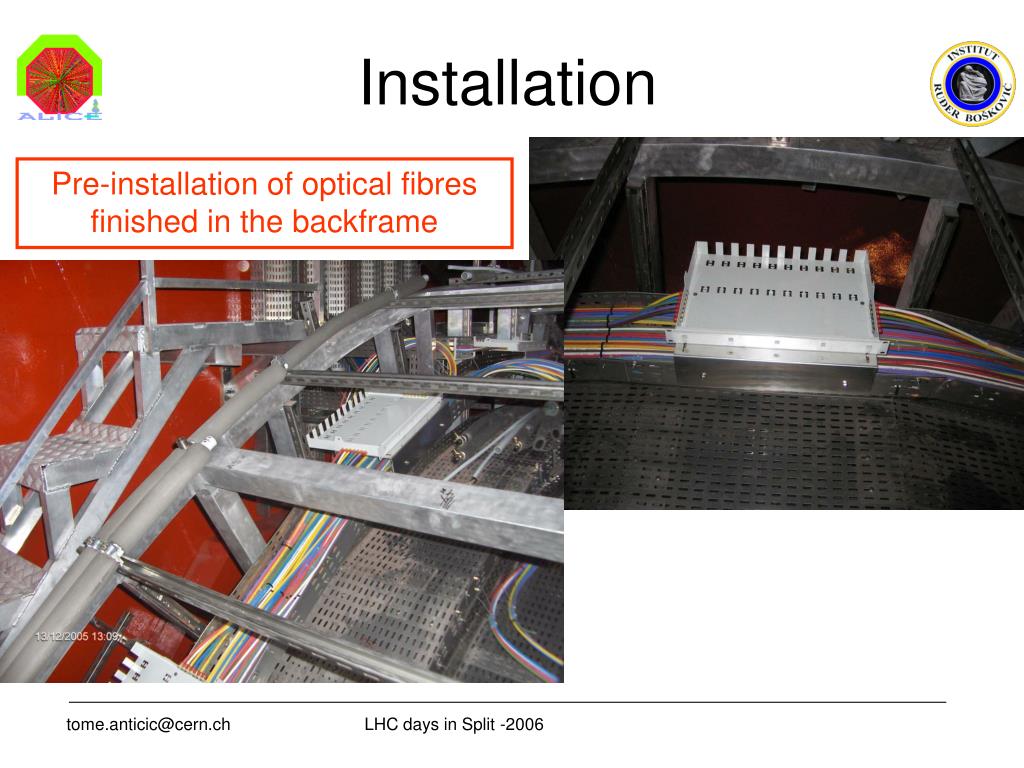 ALICE

Installation

INSTITUT RUĐER BOŠKOVIĆ

Pre-installation of optical fibres finished in the backframe

13/12/2005 13:09

tome.anticic@cern.ch

LHC days in Split -2006